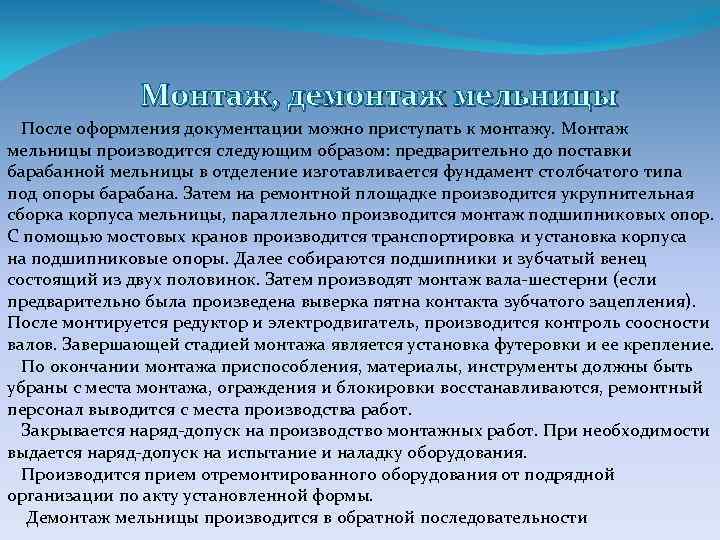 Монтаж, демонтаж мельницы

После оформления документации можно приступать к монтажу. Монтаж мельницы производится следующим образом: предварительно до поставки барабанной мельницы в отделение изготавливается фундамент столбчатого типа под опоры барабана. Затем на ремонтной площадке производится укрупнительная сборка корпуса мельницы, параллельно производится монтаж подшипниковых опор. С помощью мостовых кранов производится транспортировка и установка корпуса на подшипниковые опоры. Далее собираются подшипники и зубчатый венец состоящий из двух половинок. Затем производят монтаж вала-шестерни (если предварительно была произведена выверка пятна контакта зубчатого зацепления). После монтируется редуктор и электродвигатель, производится контроль соосности валов. Завершающей стадией монтажа является установка футеровки и ее крепление.

По окончании монтажа приспособления, материалы, инструменты должны быть убраны с места монтажа, ограждения и блокировки восстанавливаются, ремонтный персонал выводится с места производства работ.

Закрывается наряд-допуск на производство монтажных работ. При необходимости выдается наряд-допуск на испытание и наладку оборудования.

Производится прием отремонтированного оборудования от подрядной организации по акту установленной формы.

Демонтаж мельницы производится в обратной последовательности